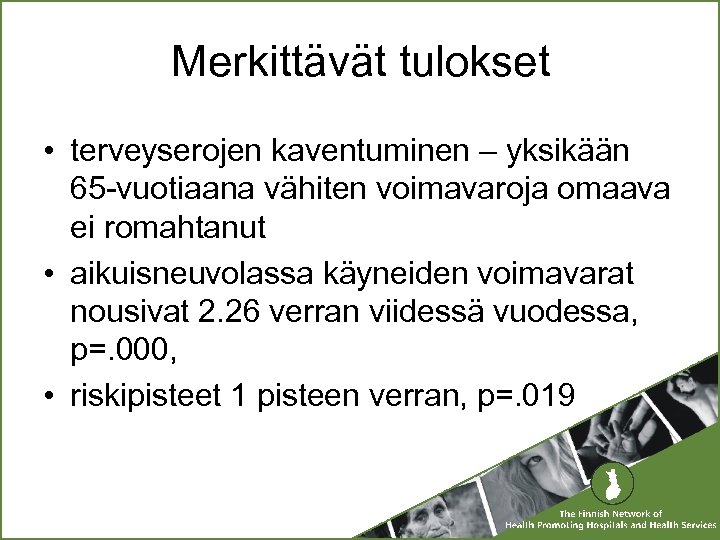 Merkittävät tulokset

• terveyserojen kaventuminen – yksikään 65-vuotiaana vähiten voimavaroja omaava ei romahtanut

• aikuisneuvolassa käyneiden voimavarat nousivat 2.26 verran viidessä vuodessa, p=.000,

• riskipisteet 1 pisteen verran, p=.019

The Finnish Network of Health Promoting Hospitals and Health Services